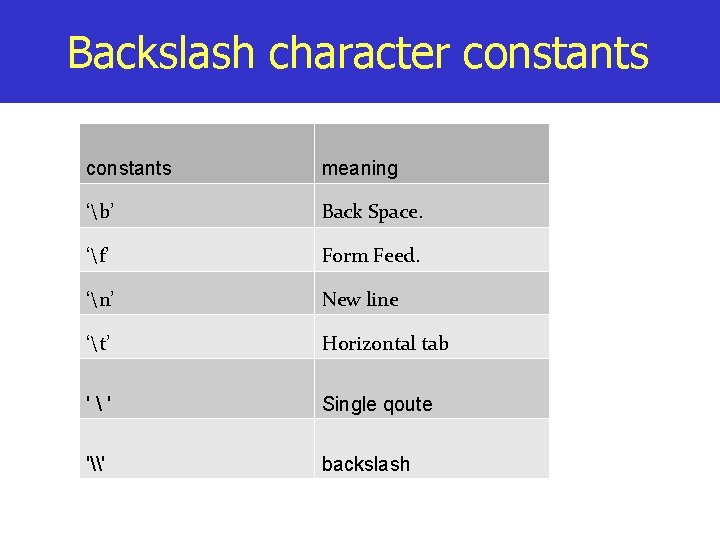 Backslash character constants

| constants | meaning |
|---|---|
| ‘\b’ | Back Space. |
| ‘\f’ | Form Feed. |
| ‘\n’ | New line |
| ‘\t’ | Horizontal tab |
| ' \ ' | Single qoute |
| '\\' | backslash |